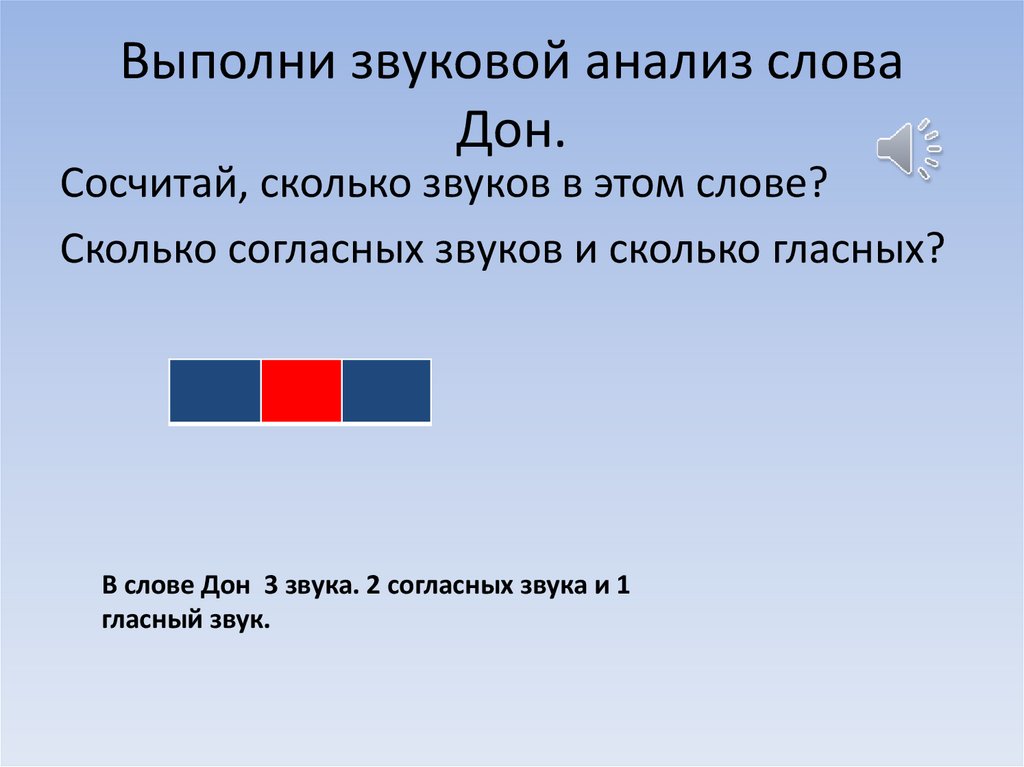 Выполни звуковой анализ слова Дон.

Сосчитай, сколько звуков в этом слове?

Сколько согласных звуков и сколько гласных?

В слове Дон 3 звука. 2 согласных звука и 1 гласный звук.